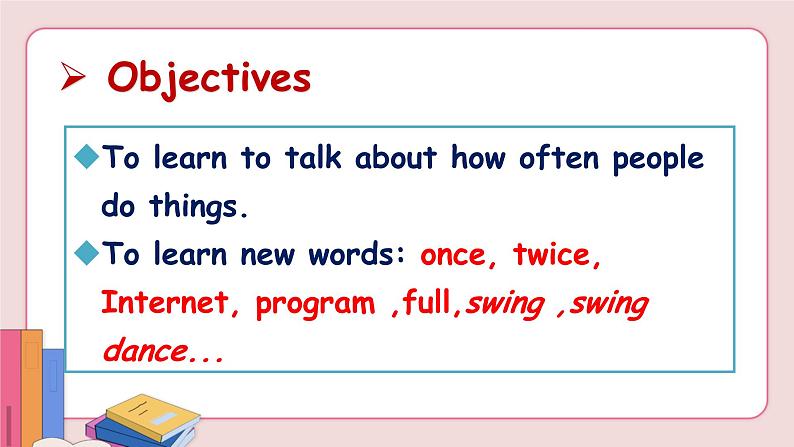 ➢ Objectives

◆To learn to talk about how often people do things.

◆To learn new words: once, twice, Internet, program ,full,swing ,swing dance...